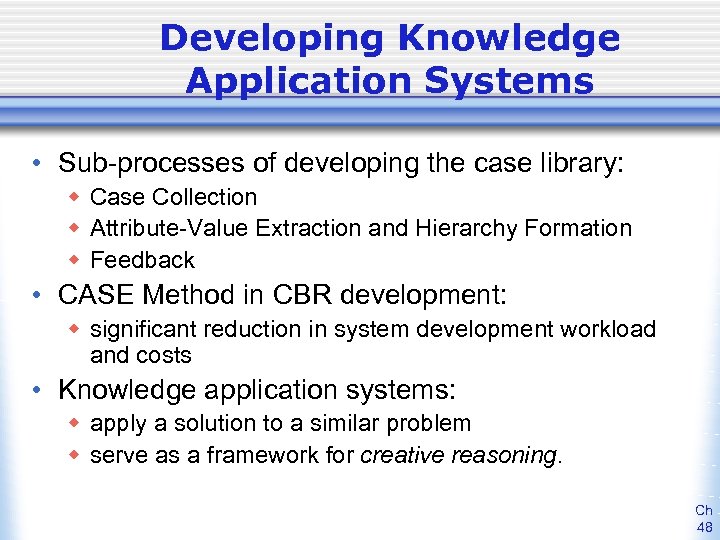 Developing Knowledge Application Systems

• Sub-processes of developing the case library:
  ◆ Case Collection
  ◆ Attribute-Value Extraction and Hierarchy Formation
  ◆ Feedback
• CASE Method in CBR development:
  ◆ significant reduction in system development workload and costs
• Knowledge application systems:
  ◆ apply a solution to a similar problem
  ◆ serve as a framework for creative reasoning.

Ch
48